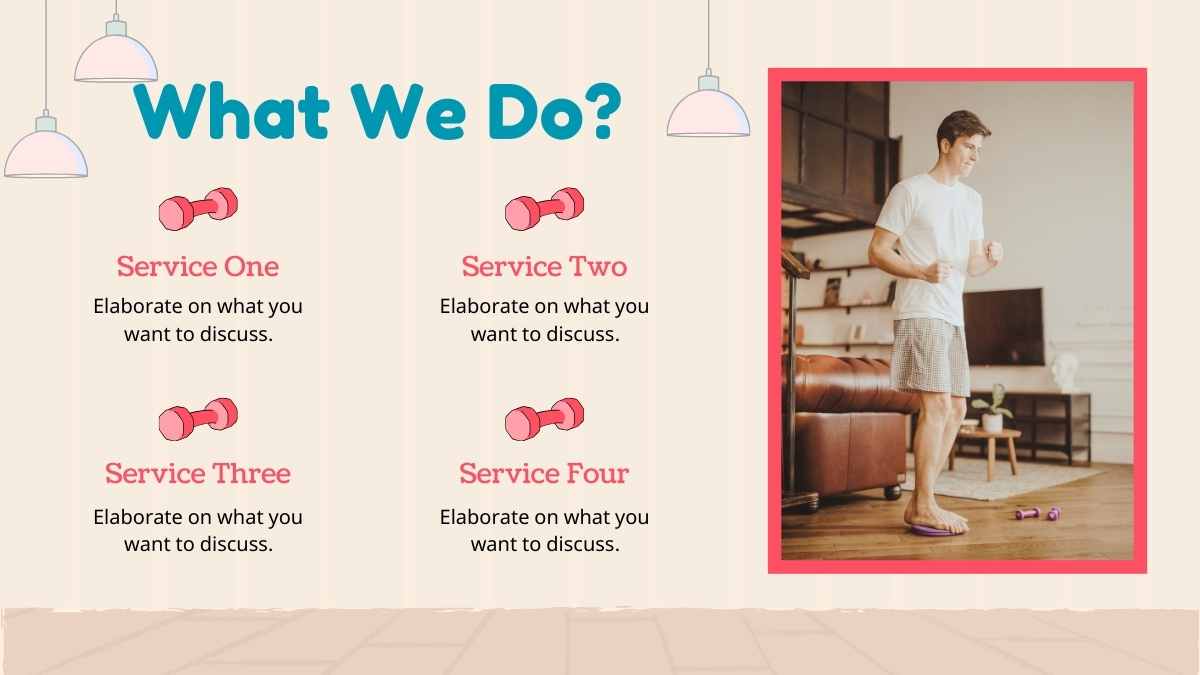 What We Do?

Service One
Elaborate on what you want to discuss.

Service Two
Elaborate on what you want to discuss.

Service Three
Elaborate on what you want to discuss.

Service Four
Elaborate on what you want to discuss.